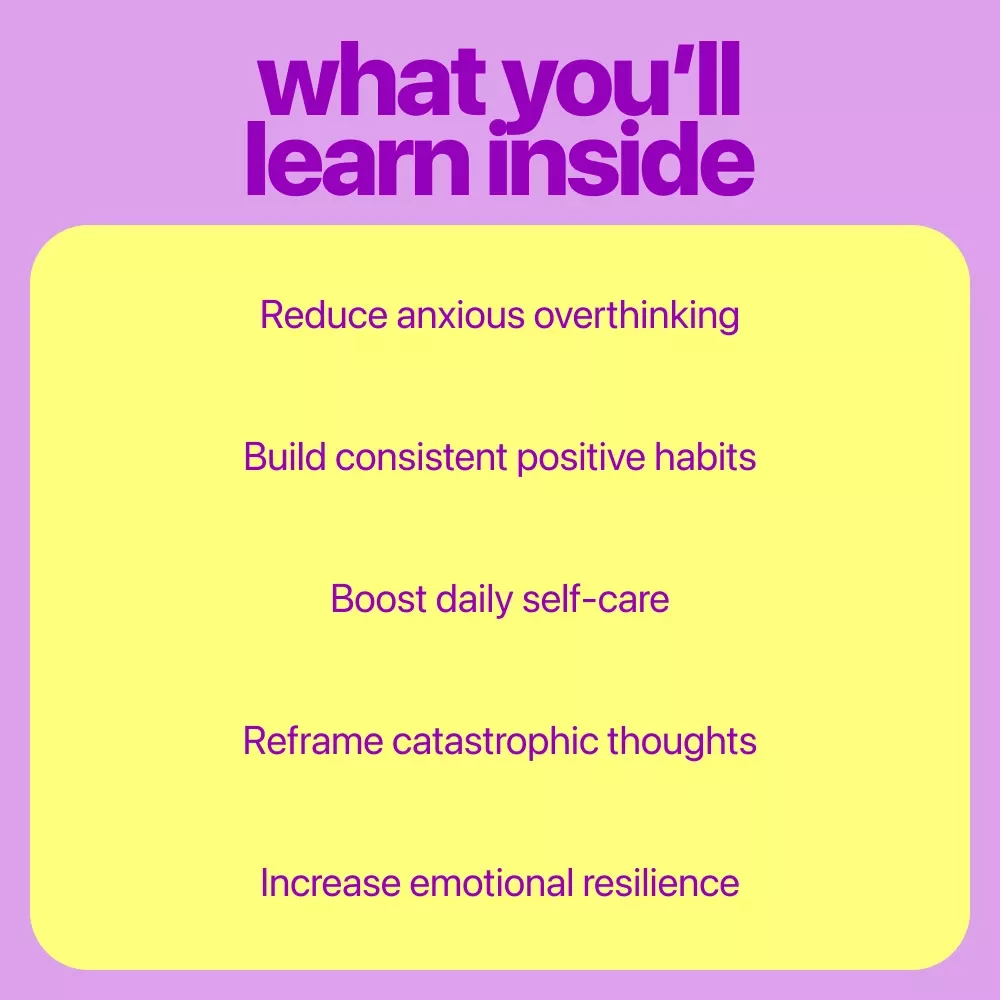 what you’ll learn inside

Reduce anxious overthinking

Build consistent positive habits

Boost daily self-care

Reframe catastrophic thoughts

Increase emotional resilience